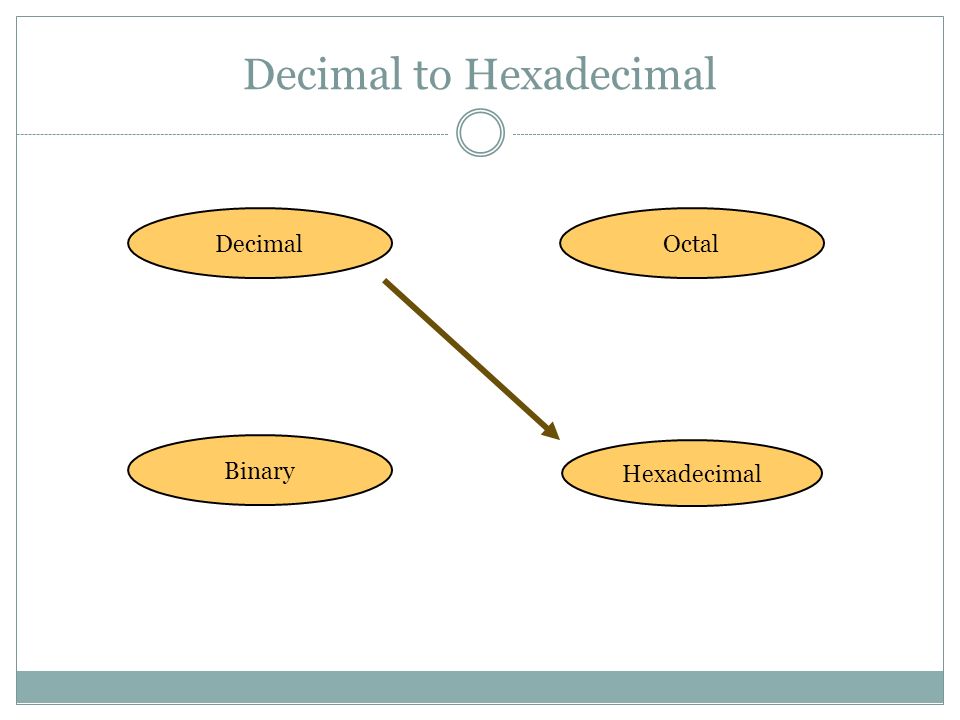 Decimal to Hexadecimal

Decimal

Octal

Binary

Hexadecimal